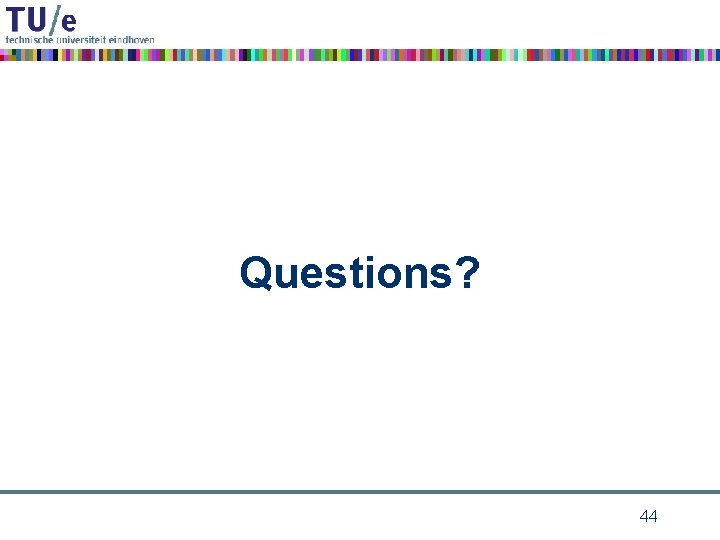 TU/e
technische universiteit eindhoven

Questions?

44